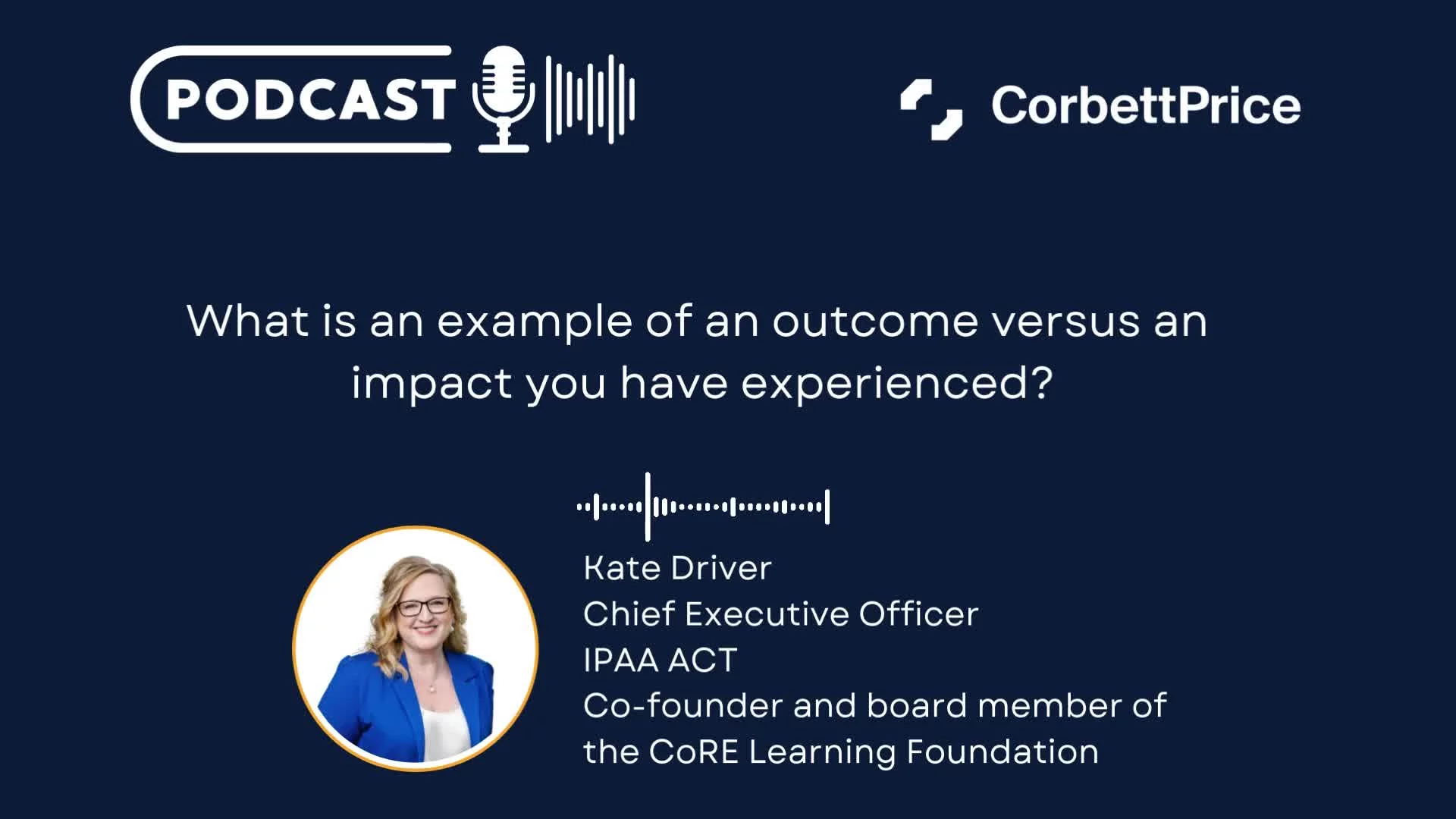 PODCAST

CorbettPrice

What is an example of an outcome versus an impact you have experienced?

Kate Driver
Chief Executive Officer
IPAA ACT
Co-founder and board member of the CoRE Learning Foundation